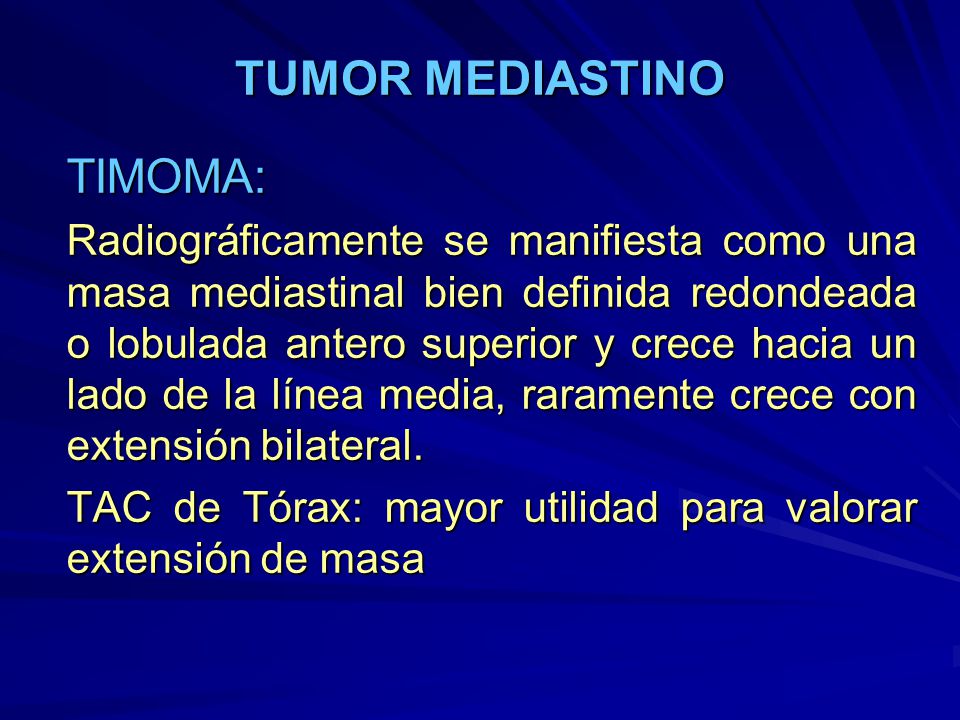 TUMOR MEDIASTINO

TIMOMA:

Radiográficamente se manifiesta como una masa mediastinal bien definida redondeada o lobulada antero superior y crece hacia un lado de la línea media, raramente crece con extensión bilateral.

TAC de Tórax: mayor utilidad para valorar extensión de masa